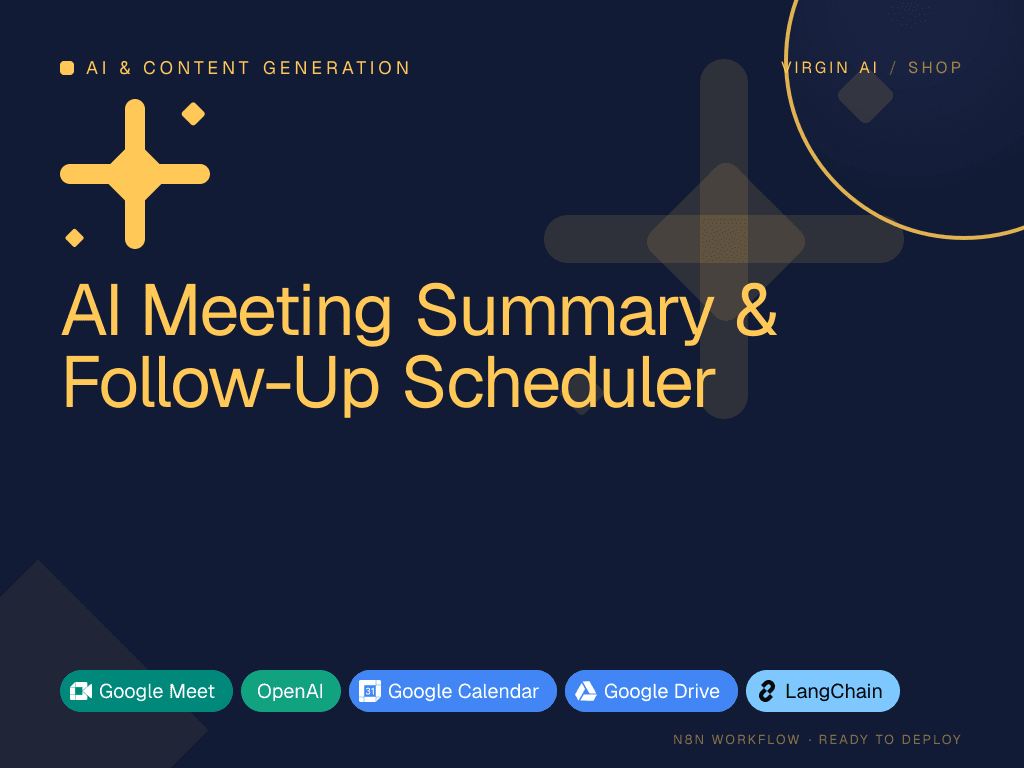 AI & CONTENT GENERATION

VIRGIN AI / SHOP

AI Meeting Summary & Follow-Up Scheduler

Google Meet
OpenAI
31 Google Calendar
Google Drive
LangChain

N8N WORKFLOW · READY TO DEPLOY